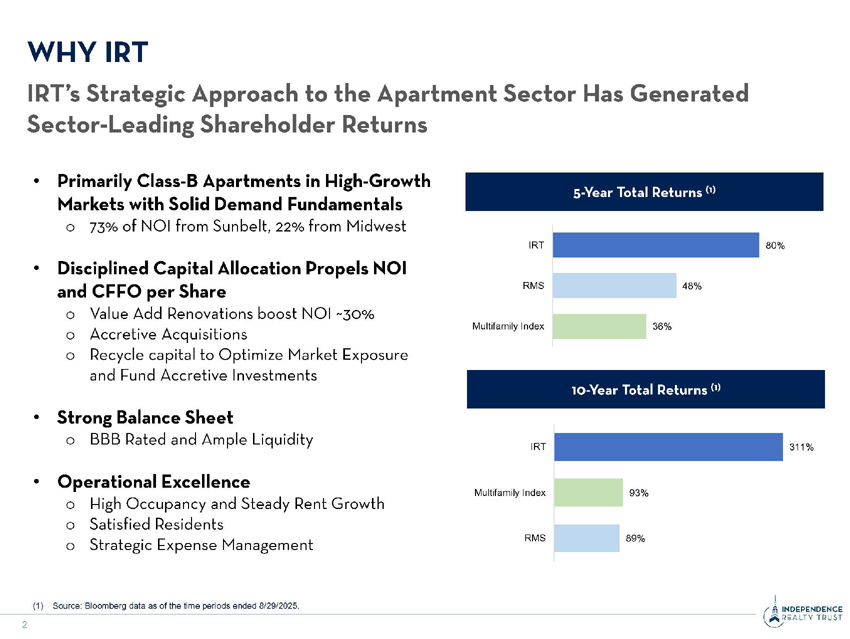 WHY IRT

IRT's Strategic Approach to the Apartment Sector Has Generated Sector-Leading Shareholder Returns

• Primarily Class-B Apartments in High-Growth Markets with Solid Demand Fundamentals
o 73% of NOI from Sunbelt, 22% from Midwest

• Disciplined Capital Allocation Propels NOI and CFFO per Share
o Value Add Renovations boost NOI ~30%
o Accretive Acquisitions
o Recycle capital to Optimize Market Exposure and Fund Accretive Investments

• Strong Balance Sheet
o BBB Rated and Ample Liquidity

• Operational Excellence
o High Occupancy and Steady Rent Growth
o Satisfied Residents
o Strategic Expense Management

5-Year Total Returns $^{(1)}$

IRT 80%
RMS 48%
Multifamily Index 36%

10-Year Total Returns $^{(1)}$

IRT 311%
Multifamily Index 93%
RMS 89%

(1) Source: Bloomberg data as of the time periods ended 8/29/2025.

2

INDEPENDENCE REALTY TRUST